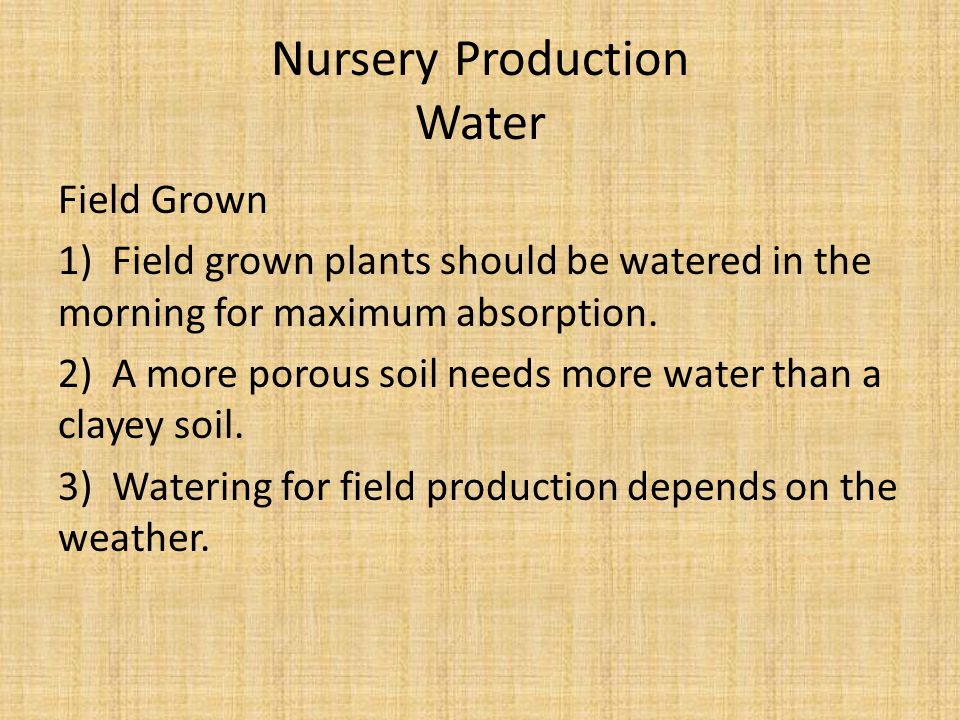 Nursery Production
Water

Field Grown

1) Field grown plants should be watered in the morning for maximum absorption.

2) A more porous soil needs more water than a clayey soil.

3) Watering for field production depends on the weather.